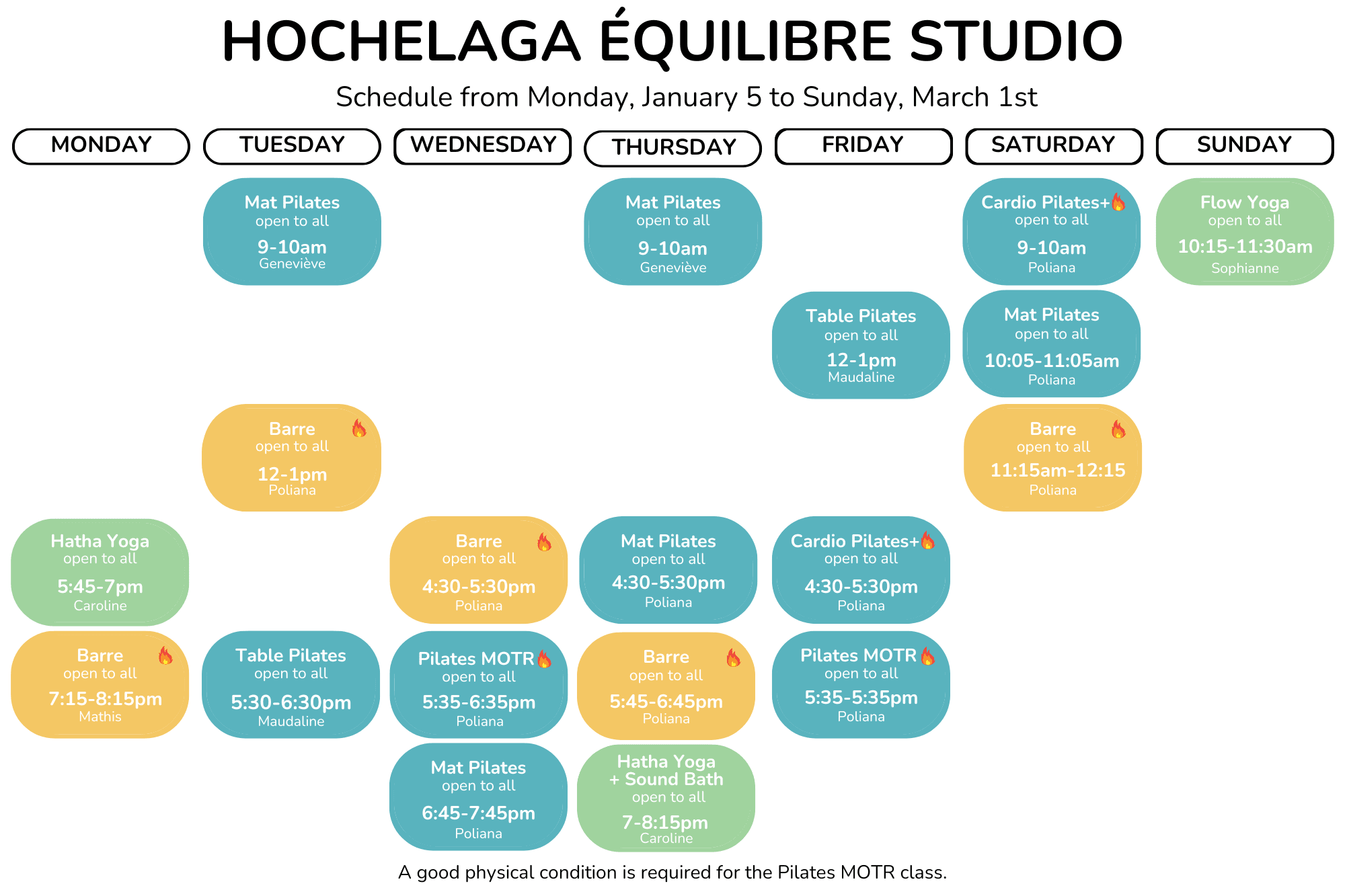 HOCHELAGA ÉQUILIBRE STUDIO

Schedule from Monday, January 5 to Sunday, March 1st

MONDAY

Hatha Yoga
open to all
5:45-7pm
Caroline

Barre
open to all
7:15-8:15pm
Mathis

TUESDAY

Mat Pilates
open to all
9-10am
Geneviève

Barre
open to all
12-1pm
Poliana

Table Pilates
open to all
5:30-6:30pm
Maudaline

WEDNESDAY

Barre
open to all
4:30-5:30pm
Poliana

Pilates MOTR
open to all
5:35-6:35pm
Poliana

Mat Pilates
open to all
6:45-7:45pm
Poliana

THURSDAY

Mat Pilates
open to all
9-10am
Geneviève

Mat Pilates
open to all
4:30-5:30pm
Poliana

Barre
open to all
5:45-6:45pm
Poliana

Hatha Yoga
+ Sound Bath
open to all
7-8:15pm
Caroline

FRIDAY

Table Pilates
open to all
12-1pm
Maudaline

Cardio Pilates+
open to all
4:30-5:30pm
Poliana

Pilates MOTR
open to all
5:35-5:35pm
Poliana

SATURDAY

Cardio Pilates+
open to all
9-10am
Poliana

Mat Pilates
open to all
10:05-11:05am
Poliana

Barre
open to all
11:15am-12:15
Poliana

SUNDAY

Flow Yoga
open to all
10:15-11:30am
Sophianne

A good physical condition is required for the Pilates MOTR class.